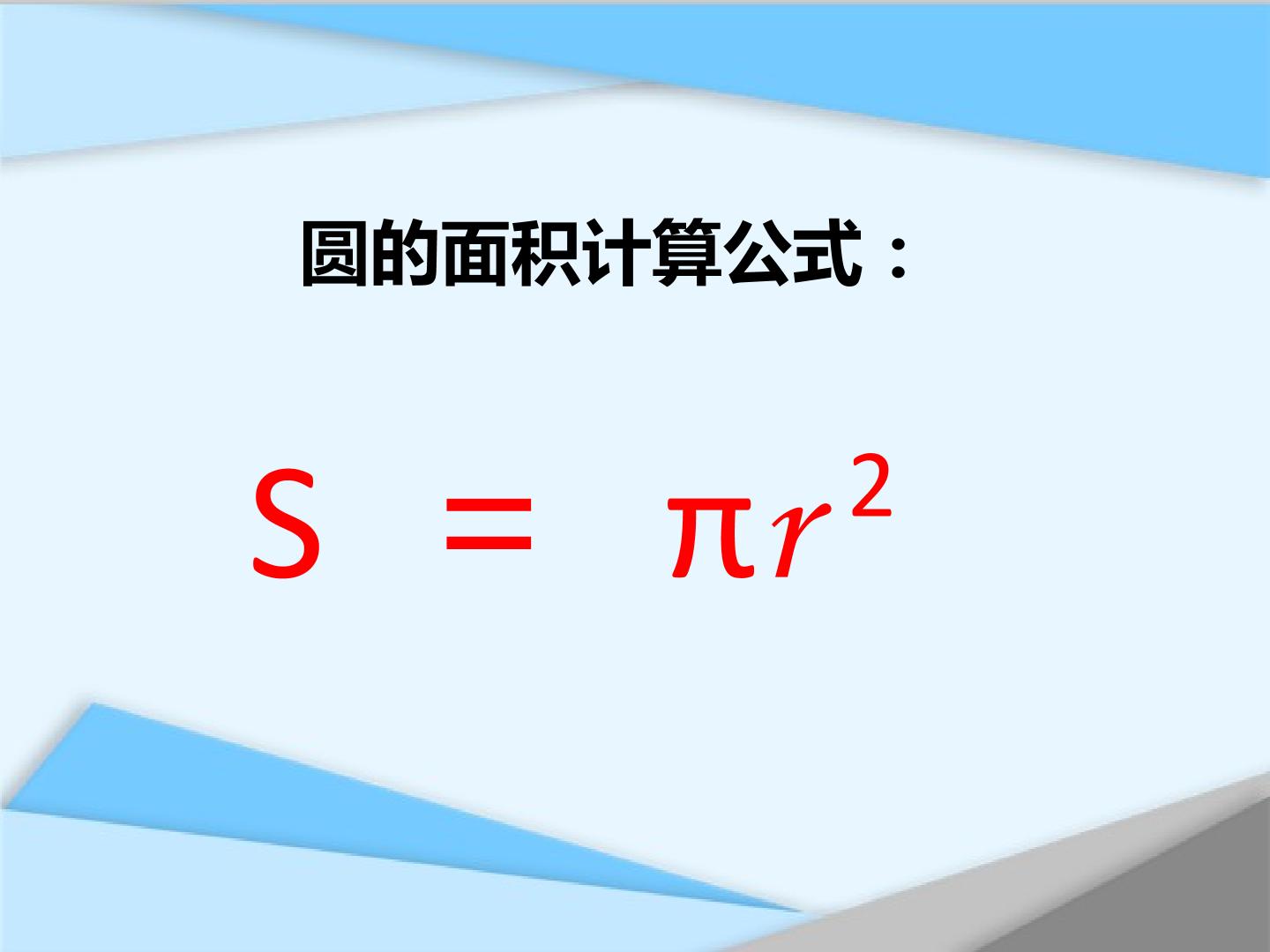 圆的面积计算公式：

$S = \pi r^2$